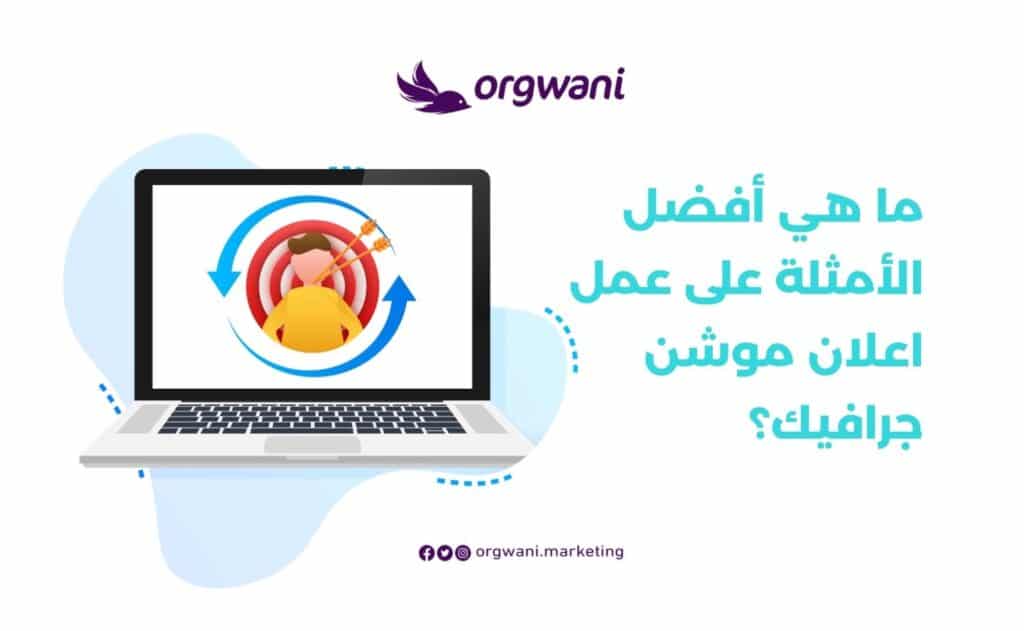 orgwani

ما هي أفضل الأمثلة على عمل اعلان موشن جرافيك؟

orgwani.marketing